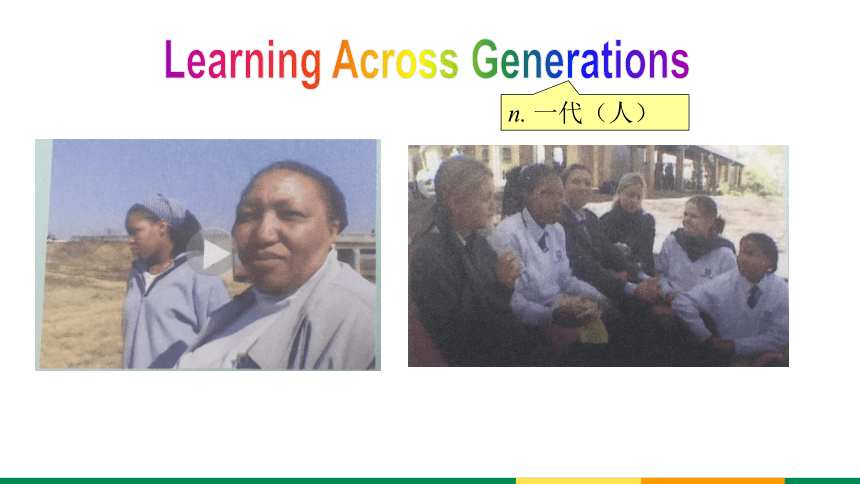 Learning Across Generations

n. 一代（人）